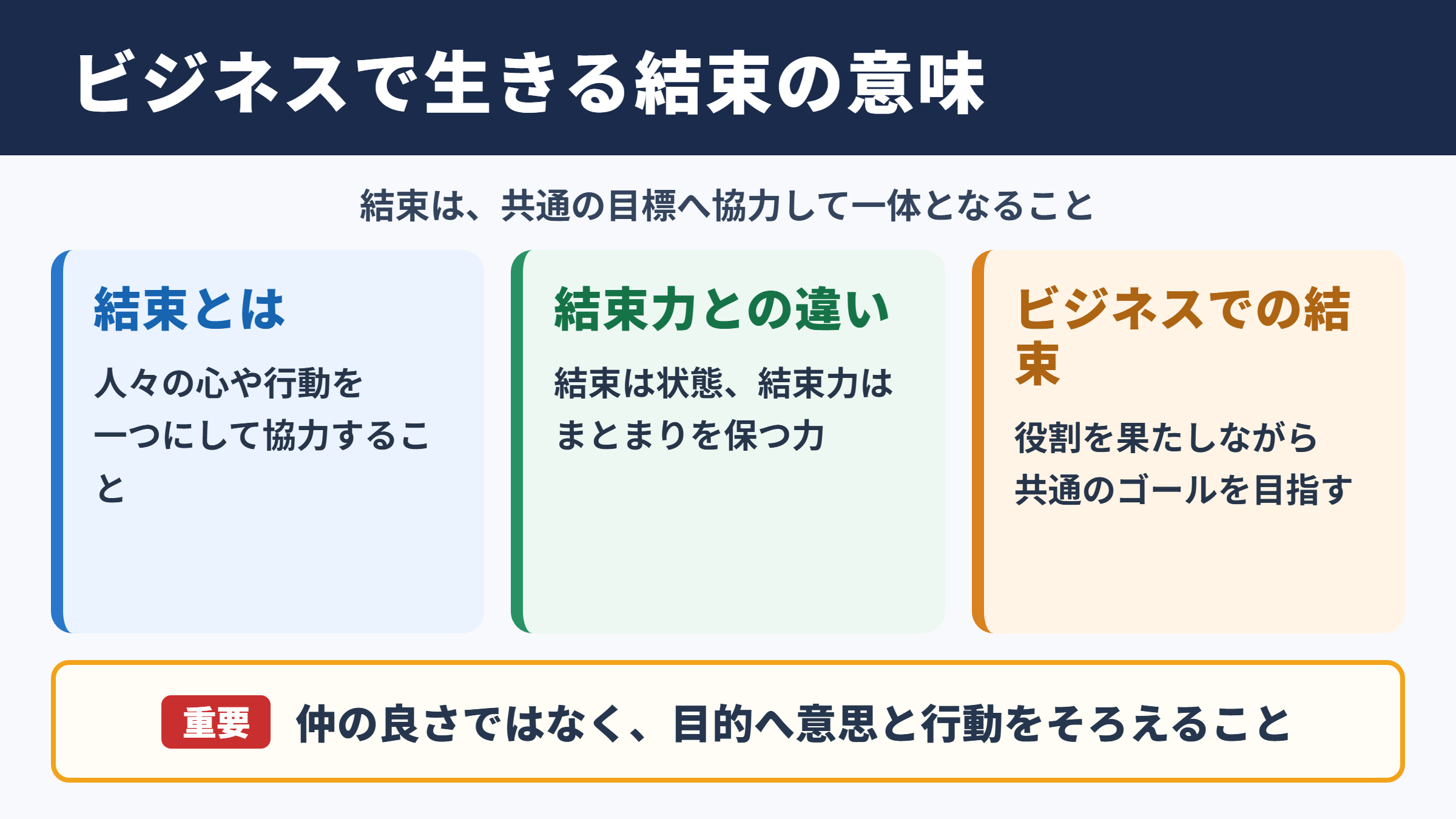 ビジネスで生きる結束の意味

結束は、共通の目標へ協力して一体となること

結束とは

人々の心や行動を一つにして協力すること

結束力との違い

結束は状態、結束力はまとまりを保つ力

ビジネスでの結束

役割を果たしながら共通のゴールを目指す

重要 仲の良さではなく、目的へ意思と行動をそろえること